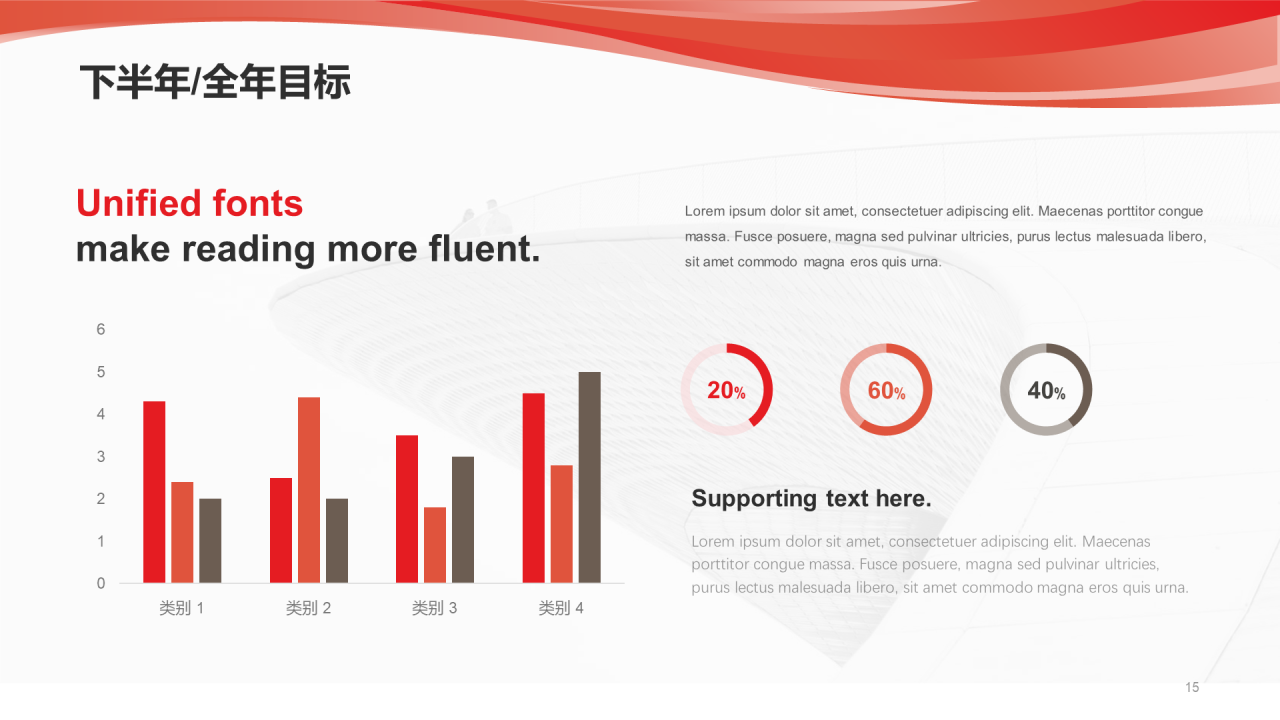 下半年/全年目标

Unified fonts
make reading more fluent.

Lorem ipsum dolor sit amet, consectetuer adipiscing elit. Maecenas porttitor congue massa. Fusce posuere, magna sed pulvinar ultricies, purus lectus malesuada libero, sit amet commodo magna eros quis urna.

6
5
4
3
2
1
0
类别 1
类别 2
类别 3
类别 4

20%
60%
40%

Supporting text here.

Lorem ipsum dolor sit amet, consectetuer adipiscing elit. Maecenas porttitor congue massa. Fusce posuere, magna sed pulvinar ultricies, purus lectus malesuada libero, sit amet commodo magna eros quis urna.

15